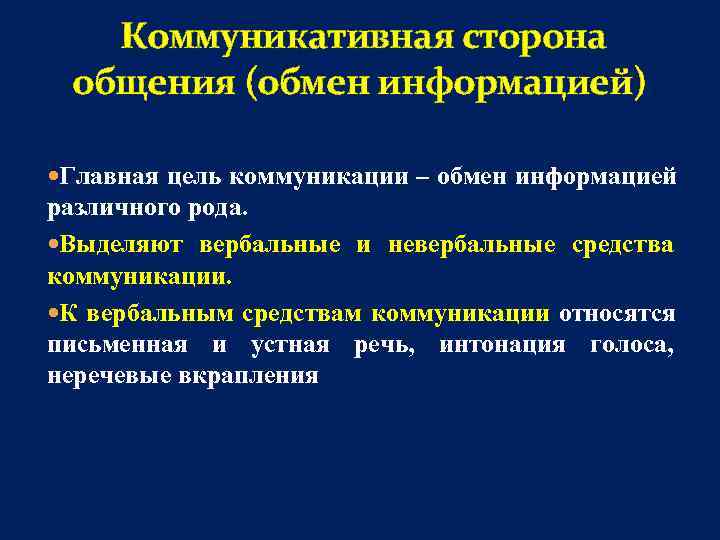 Коммуникативная сторона общения (обмен информацией)

•Главная цель коммуникации – обмен информацией различного рода.

•Выделяют вербальные и невербальные средства коммуникации.

•К вербальным средствам коммуникации относятся письменная и устная речь, интонация голоса, неречевые вкрапления